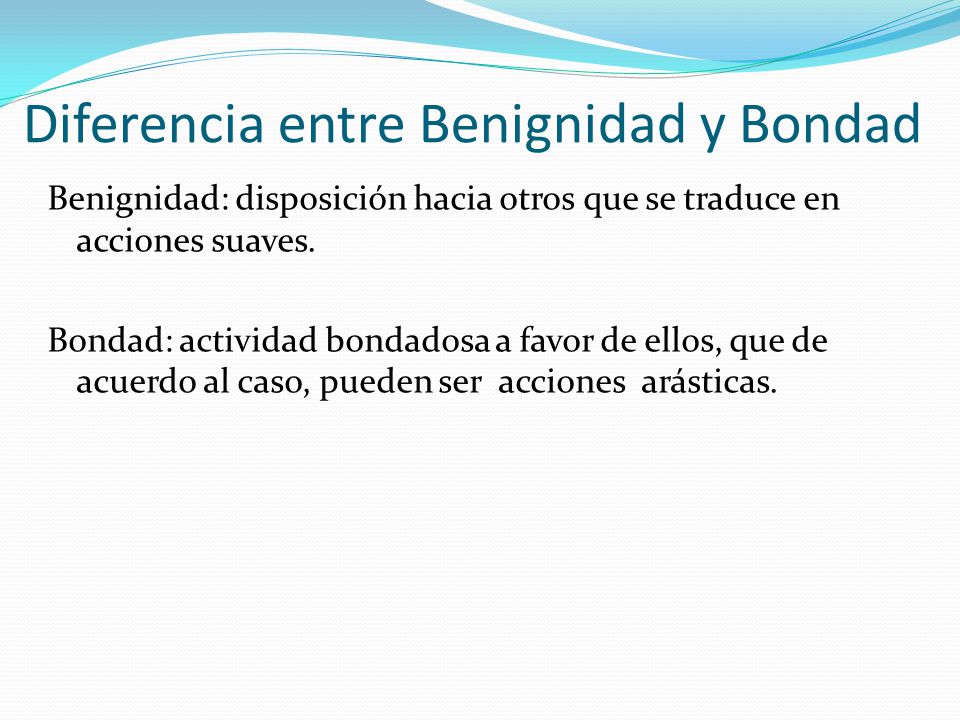 Diferencia entre Benignidad y Bondad

Benignidad: disposición hacia otros que se traduce en acciones suaves.

Bondad: actividad bondadosa a favor de ellos, que de acuerdo al caso, pueden ser acciones arásticas.